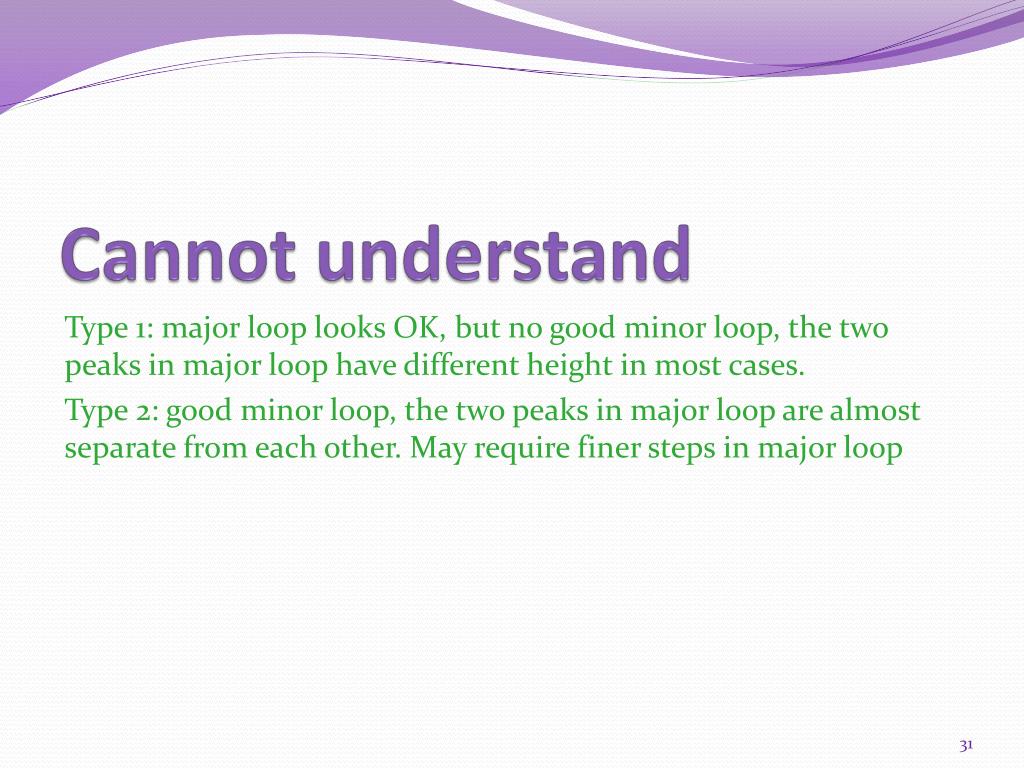 Cannot understand

Type 1: major loop looks OK, but no good minor loop, the two peaks in major loop have different height in most cases.

Type 2: good minor loop, the two peaks in major loop are almost separate from each other. May require finer steps in major loop

31